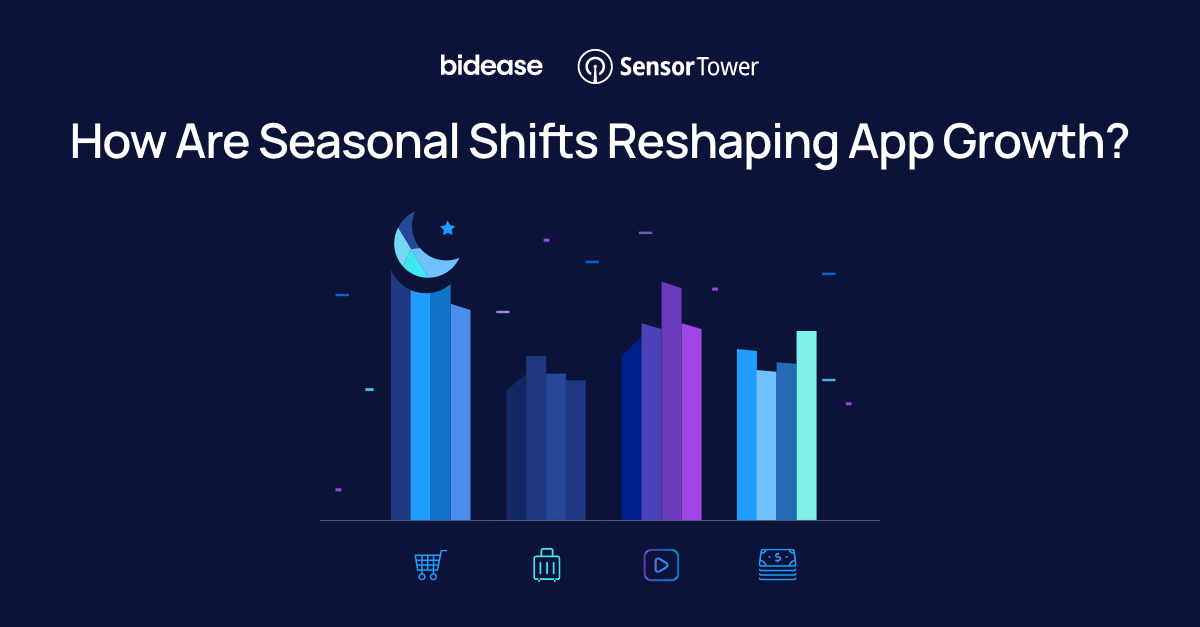 bidease Sensor Tower

How Are Seasonal Shifts Reshaping App Growth?